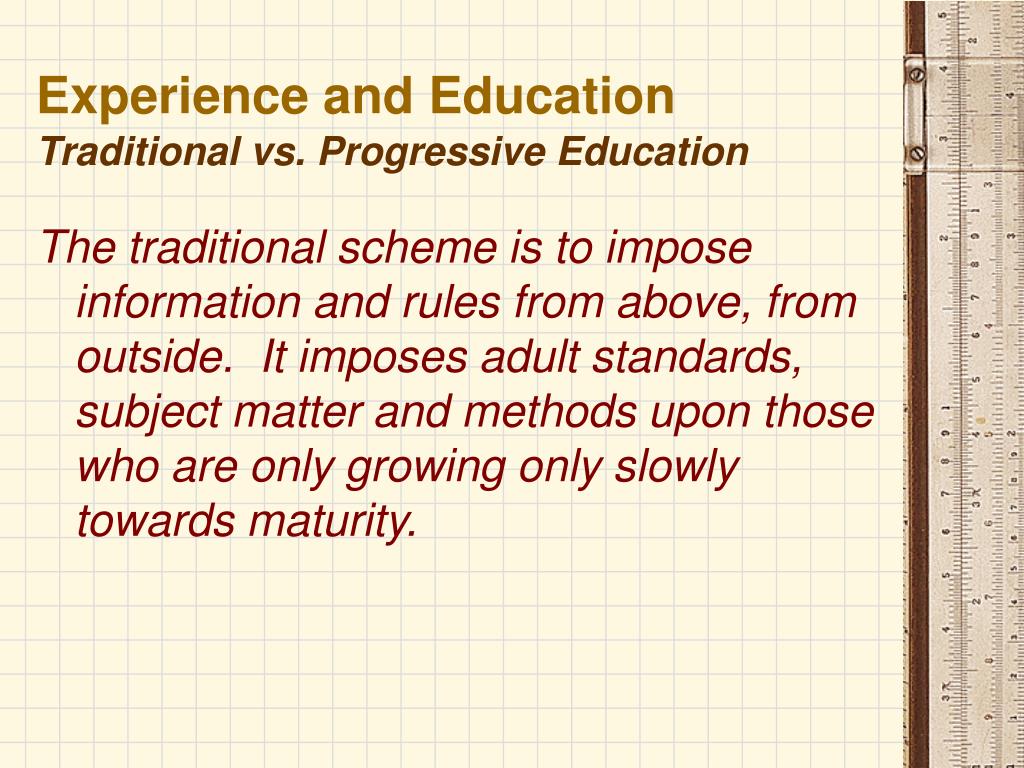 Experience and Education
Traditional vs. Progressive Education

The traditional scheme is to impose information and rules from above, from outside.  It imposes adult standards, subject matter and methods upon those who are only growing only slowly towards maturity.